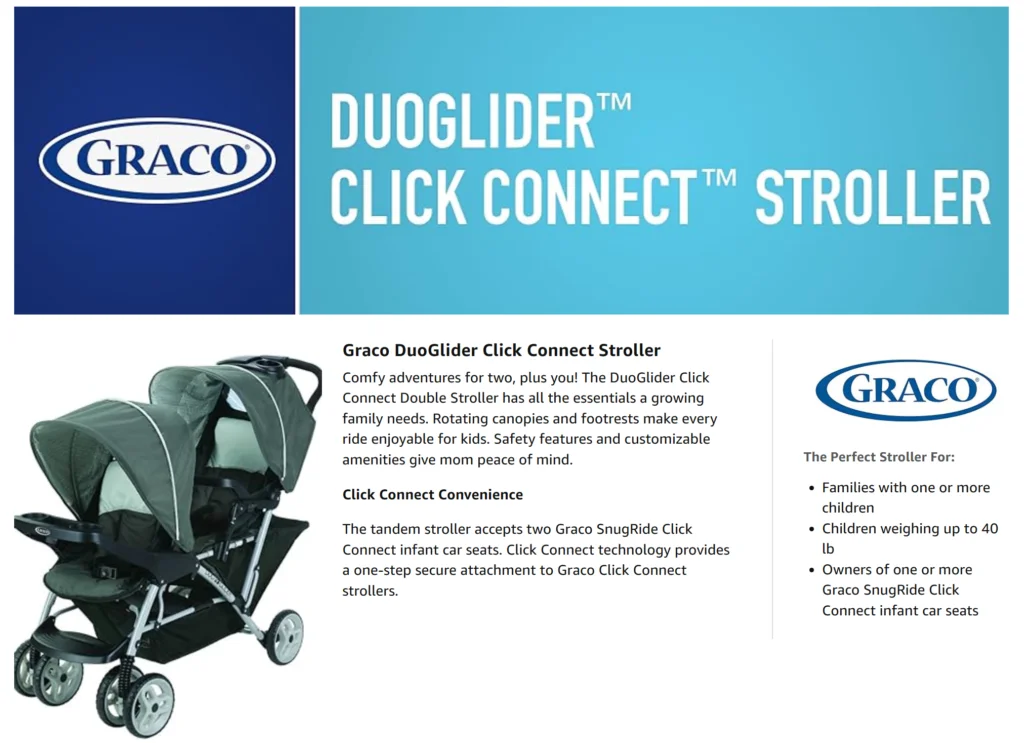 GRACO

DUOGLIDER™ CLICK CONNECT™ STROLLER

Graco DuoGlider Click Connect Stroller

Comfy adventures for two, plus you! The DuoGlider Click Connect Double Stroller has all the essentials a growing family needs. Rotating canopies and footrests make every ride enjoyable for kids. Safety features and customizable amenities give mom peace of mind.

Click Connect Convenience

The tandem stroller accepts two Graco SnugRide Click Connect infant car seats. Click Connect technology provides a one-step secure attachment to Graco Click Connect strollers.

GRACO

The Perfect Stroller For:

- Families with one or more children
- Children weighing up to 40 lb
- Owners of one or more Graco SnugRide Click Connect infant car seats